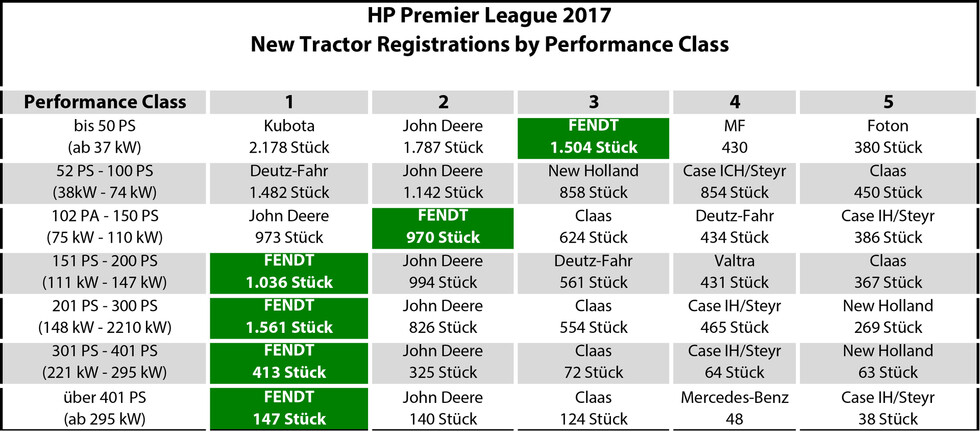 HP Premier League 2017
New Tractor Registrations by Performance Class

| Performance Class | 1 | 2 | 3 | 4 | 5 |
|---|---|---|---|---|---|
| bis 50 PS (ab 37 kW) | Kubota 2.178 Stück | John Deere 1.787 Stück | FENDT 1.504 Stück | MF 430 | Foton 380 Stück |
| 52 PS - 100 PS (38kW - 74 kW) | Deutz-Fahr 1.482 Stück | John Deere 1.142 Stück | New Holland 858 Stück | Case ICH/Steyr 854 Stück | Claas 450 Stück |
| 102 PA - 150 PS (75 kW - 110 kW) | John Deere 973 Stück | FENDT 970 Stück | Claas 624 Stück | Deutz-Fahr 434 Stück | Case IH/Steyr 386 Stück |
| 151 PS - 200 PS (111 kW - 147 kW) | FENDT 1.036 Stück | John Deere 994 Stück | Deutz-Fahr 561 Stück | Valtra 431 Stück | Claas 367 Stück |
| 201 PS - 300 PS (148 kW - 2210 kW) | FENDT 1.561 Stück | John Deere 826 Stück | Claas 554 Stück | Case IH/Steyr 465 Stück | New Holland 269 Stück |
| 301 PS - 401 PS (221 kW - 295 kW) | FENDT 413 Stück | John Deere 325 Stück | Claas 72 Stück | Case IH/Steyr 64 Stück | New Holland 63 Stück |
| über 401 PS (ab 295 kW) | FENDT 147 Stück | John Deere 140 Stück | Claas 124 Stück | Mercedes-Benz 48 | Case IH/Steyr 38 Stück |